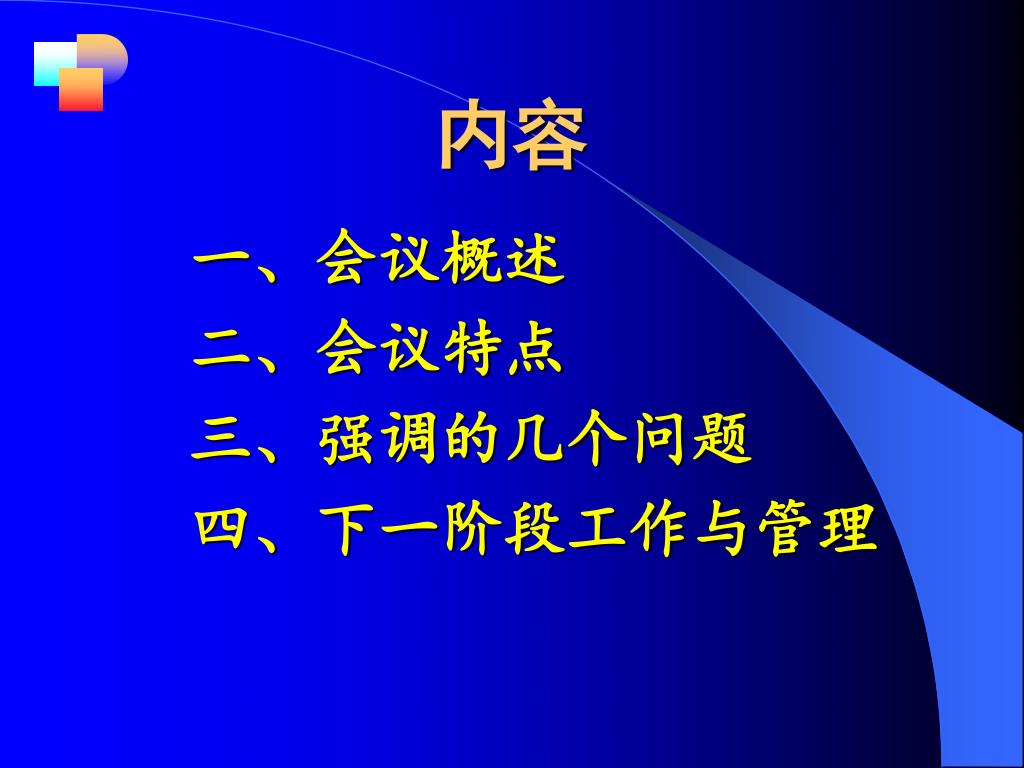 内容

一、会议概述
二、会议特点
三、强调的几个问题
四、下一阶段工作与管理